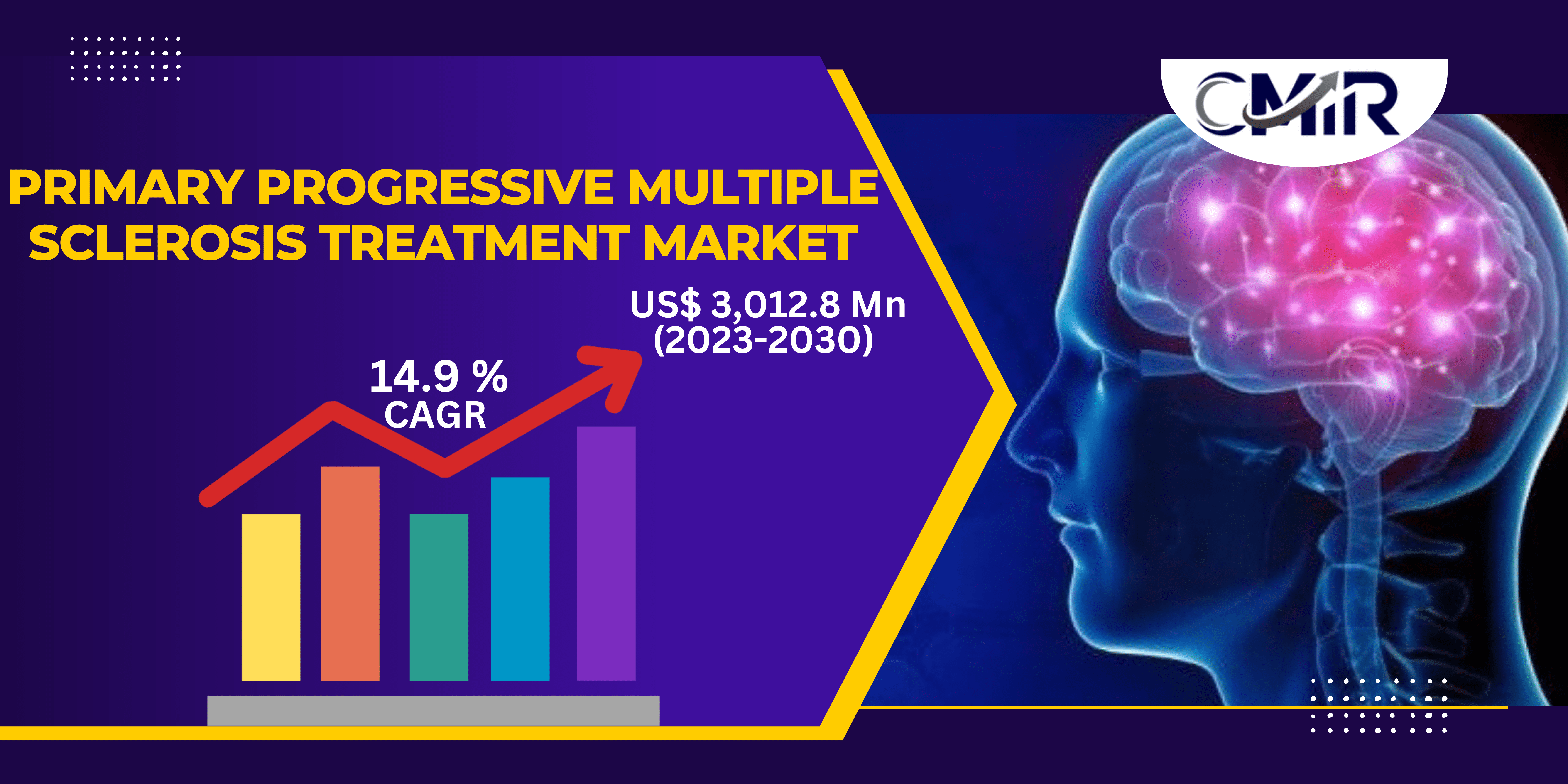 CMIR

PRIMARY PROGRESSIVE MULTIPLE SCLEROSIS TREATMENT MARKET

US$ 3,012.8 Mn
(2023-2030)

14.9 %
CAGR